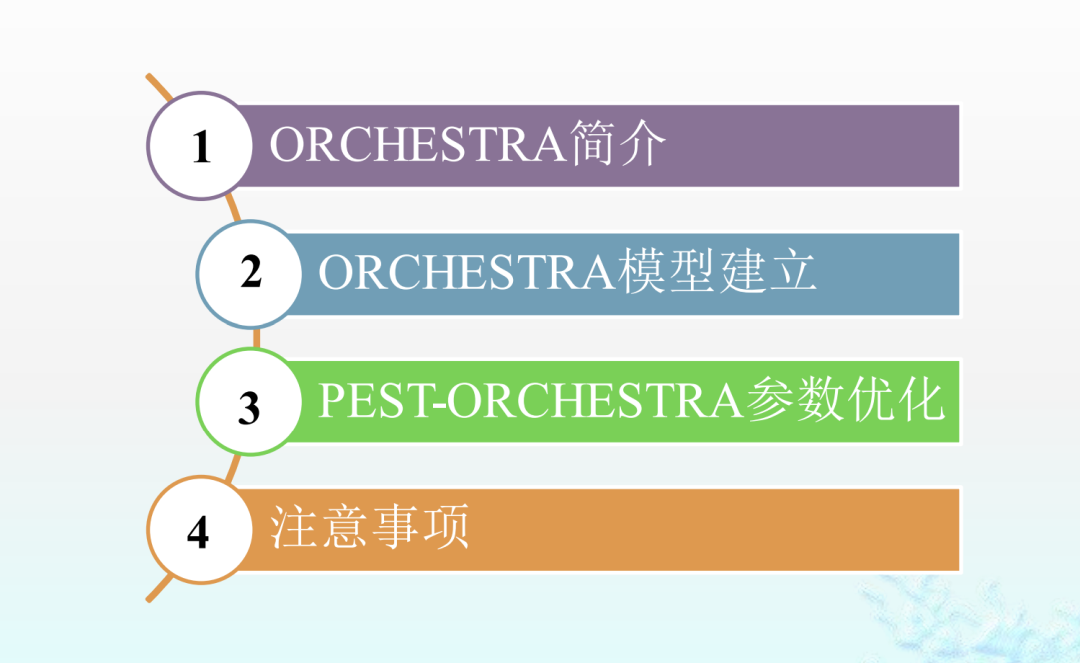 1 ORCHESTRA简介

2 ORCHESTRA模型建立

3 PEST-ORCHESTRA参数优化

4 注意事项